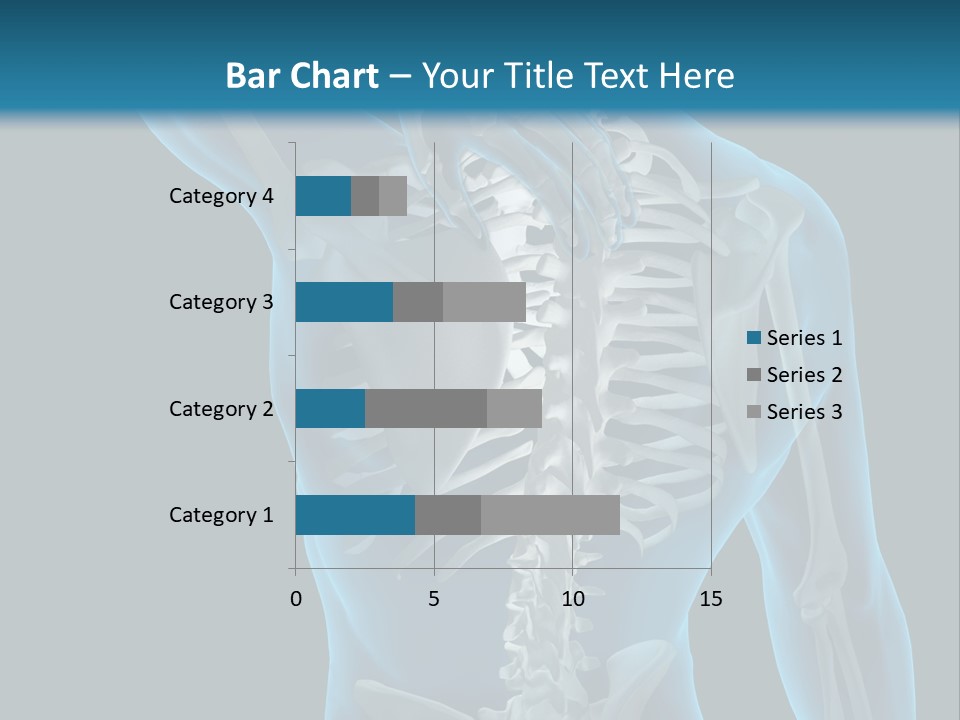 Bar Chart – Your Title Text Here

Category 4
Category 3
Category 2
Category 1

0
5
10
15

Series 1
Series 2
Series 3